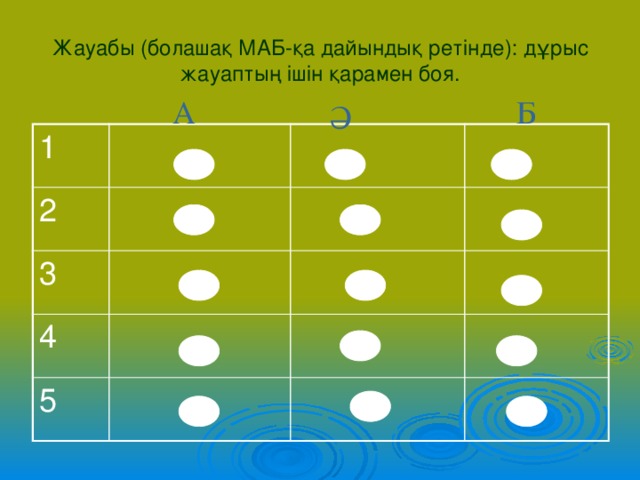 Жауабы (болашақ МАБ-қа дайындық ретінде): дұрыс жауаптың ішін қарамен боя.

| | А | Ә | Б |
|---|---|---|---|
| 1 | | | |
| 2 | | | |
| 3 | | | |
| 4 | | | |
| 5 | | | |